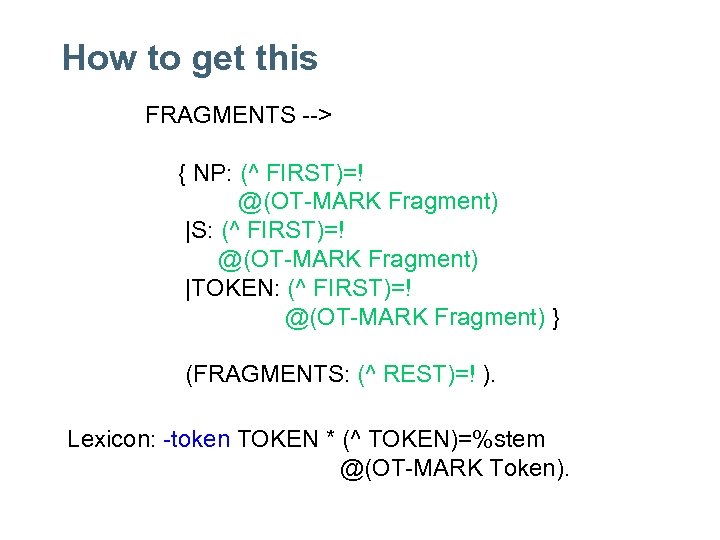 How to get this

FRAGMENTS -->

{ NP: (^ FIRST)=!
@(OT-MARK Fragment)
|S: (^ FIRST)=!
@(OT-MARK Fragment)
|TOKEN: (^ FIRST)=!
@(OT-MARK Fragment) }

(FRAGMENTS: (^ REST)=! ).

Lexicon: -token TOKEN * (^ TOKEN)=%stem
@(OT-MARK Token).